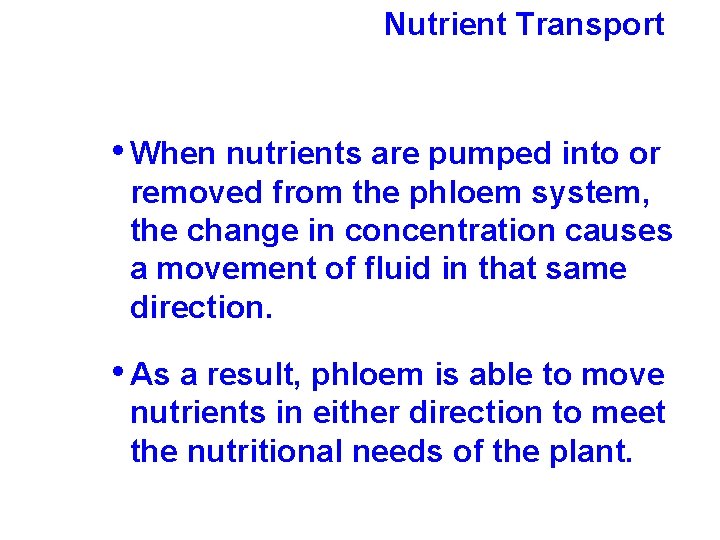 Nutrient Transport

• When nutrients are pumped into or removed from the phloem system, the change in concentration causes a movement of fluid in that same direction.

• As a result, phloem is able to move nutrients in either direction to meet the nutritional needs of the plant.